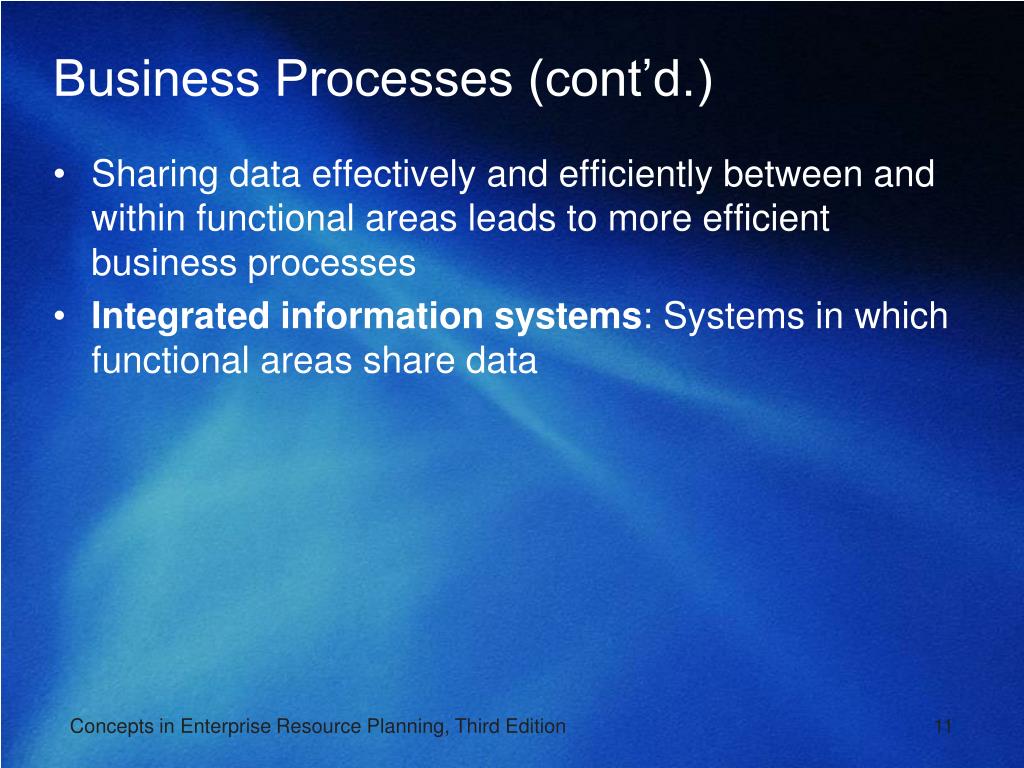 Business Processes (cont’d.)

• Sharing data effectively and efficiently between and within functional areas leads to more efficient business processes

• Integrated information systems: Systems in which functional areas share data

Concepts in Enterprise Resource Planning, Third Edition

11